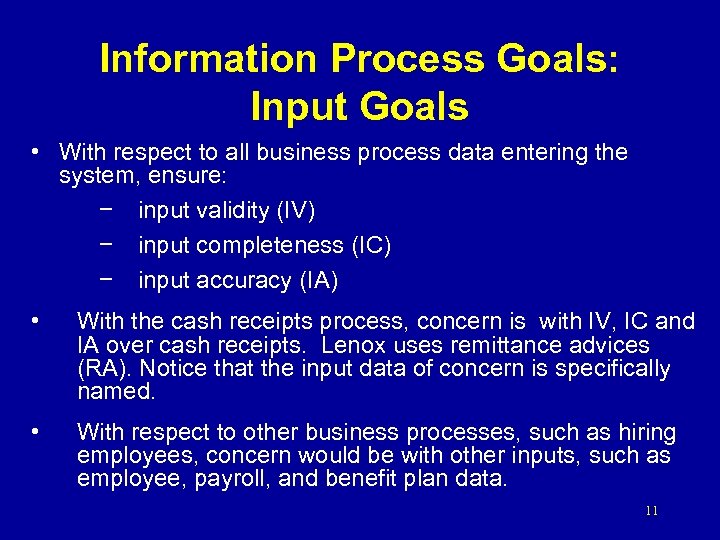 Information Process Goals:
Input Goals

• With respect to all business process data entering the system, ensure:

− input validity (IV)

− input completeness (IC)

− input accuracy (IA)

• With the cash receipts process, concern is with IV, IC and IA over cash receipts. Lenox uses remittance advices (RA). Notice that the input data of concern is specifically named.

• With respect to other business processes, such as hiring employees, concern would be with other inputs, such as employee, payroll, and benefit plan data.

11